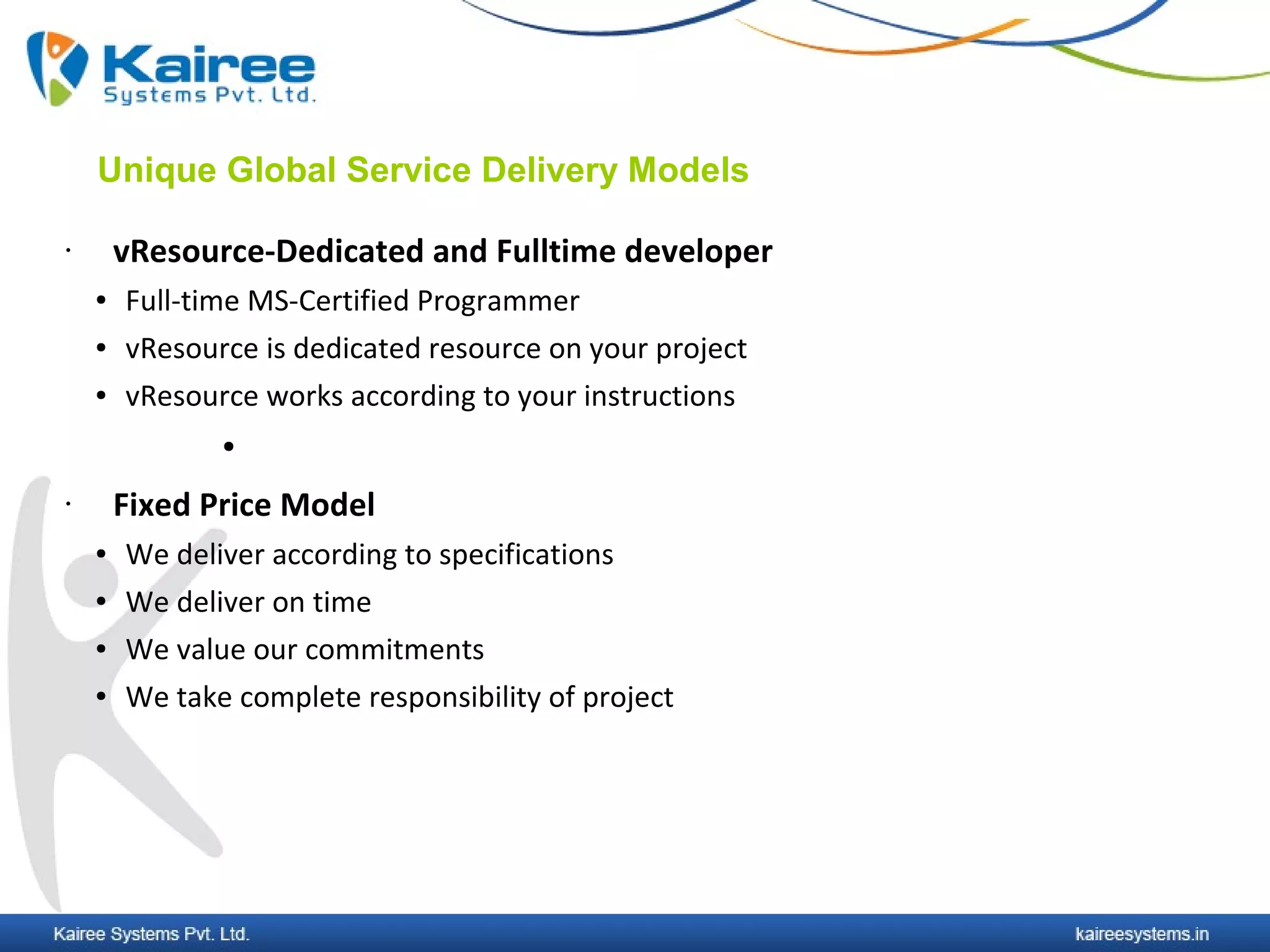 Kairee
Systems Pvt. Ltd.

Unique Global Service Delivery Models

· vResource-Dedicated and Fulltime developer
• Full-time MS-Certified Programmer
• vResource is dedicated resource on your project
• vResource works according to your instructions
•

· Fixed Price Model
• We deliver according to specifications
• We deliver on time
• We value our commitments
• We take complete responsibility of project

Kairee Systems Pvt. Ltd.
kaireesystems.in